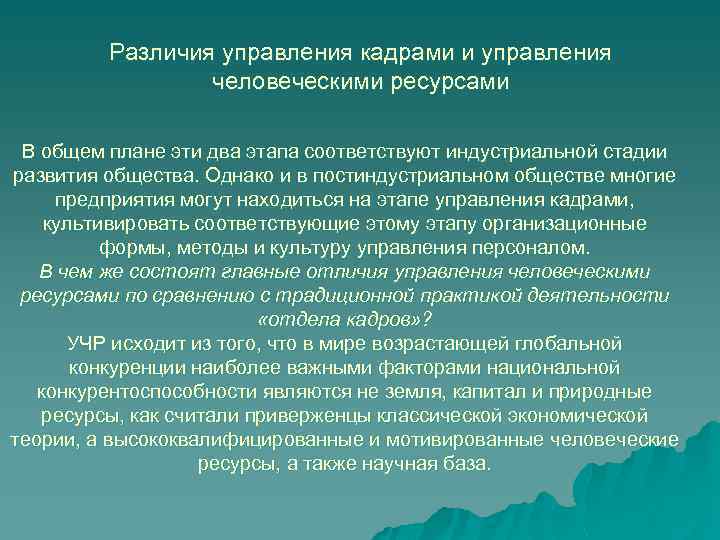 Различия управления кадрами и управления человеческими ресурсами

В общем плане эти два этапа соответствуют индустриальной стадии развития общества. Однако и в постиндустриальном обществе многие предприятия могут находиться на этапе управления кадрами, культивировать соответствующие этому этапу организационные формы, методы и культуру управления персоналом.
В чем же состоят главные отличия управления человеческими ресурсами по сравнению с традиционной практикой деятельности «отдела кадров»?
УЧР исходит из того, что в мире возрастающей глобальной конкуренции наиболее важными факторами национальной конкурентоспособности являются не земля, капитал и природные ресурсы, как считали приверженцы классической экономической теории, а высококвалифицированные и мотивированные человеческие ресурсы, а также научная база.